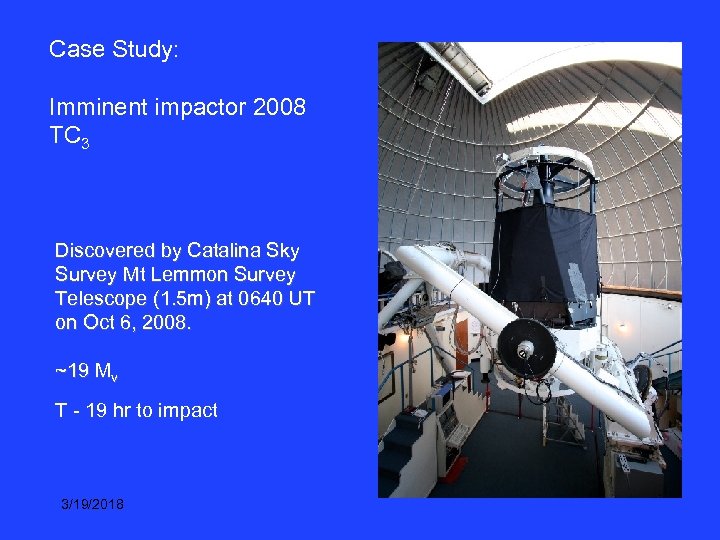 Case Study:

Imminent impactor 2008 $TC_3$

Discovered by Catalina Sky Survey Mt Lemmon Survey Telescope (1.5m) at 0640 UT on Oct 6, 2008.

~19 $M_v$

T - 19 hr to impact

3/19/2018